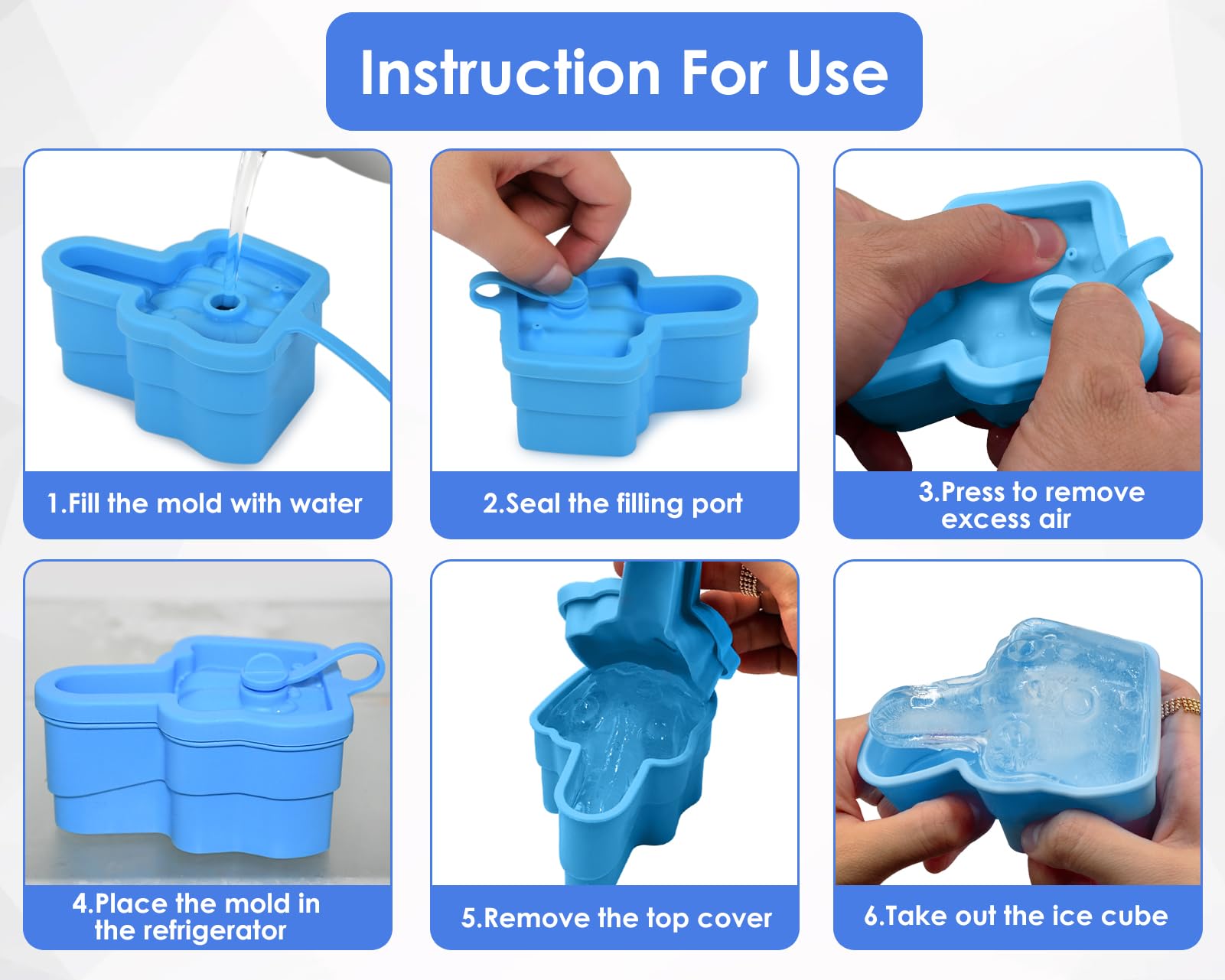 Instruction For Use

1.Fill the mold with water

2.Seal the filling port

3.Press to remove excess air

4.Place the mold in the refrigerator

5.Remove the top cover

6.Take out the ice cube